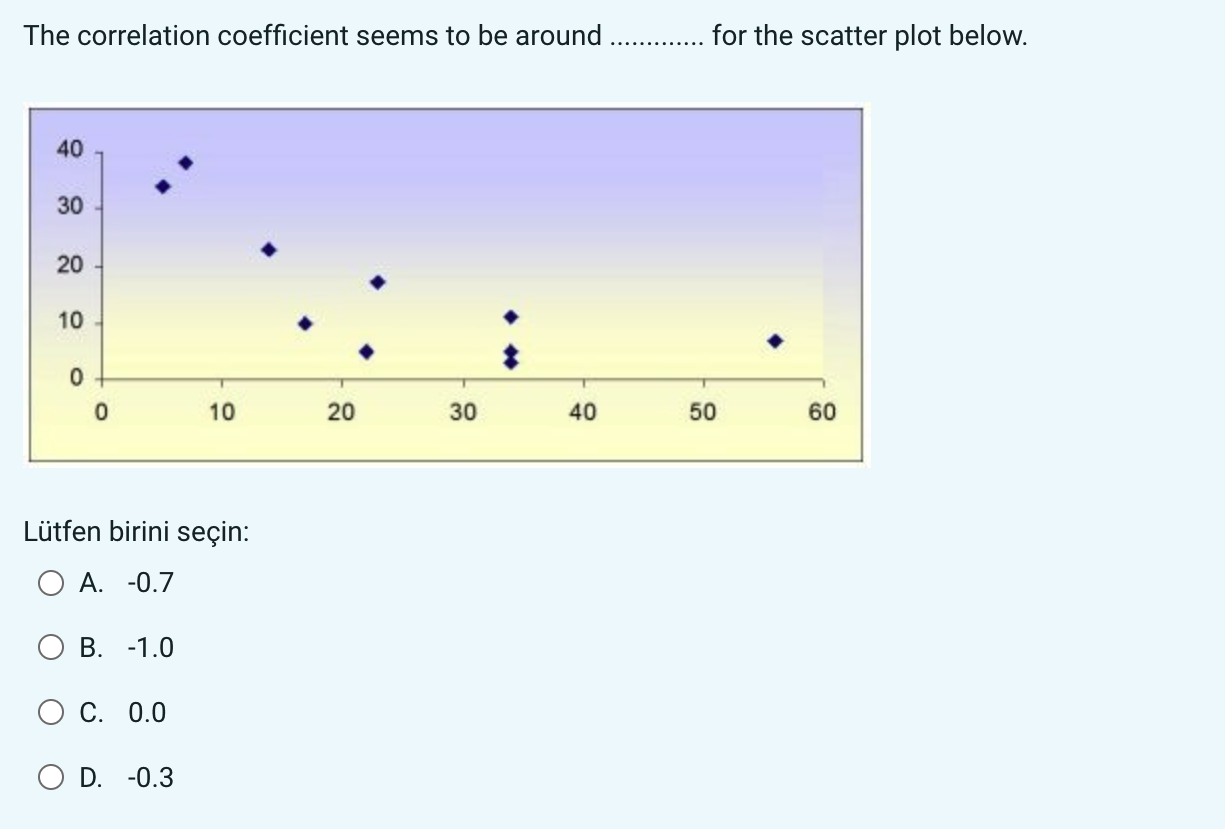 The correlation coefficient seems to be around ............. for the scatter plot below.

40
30
20
10
0
0 10 20 30 40 50 60

Lütfen birini seçin:

A. -0.7

B. -1.0

C. 0.0

D. -0.3